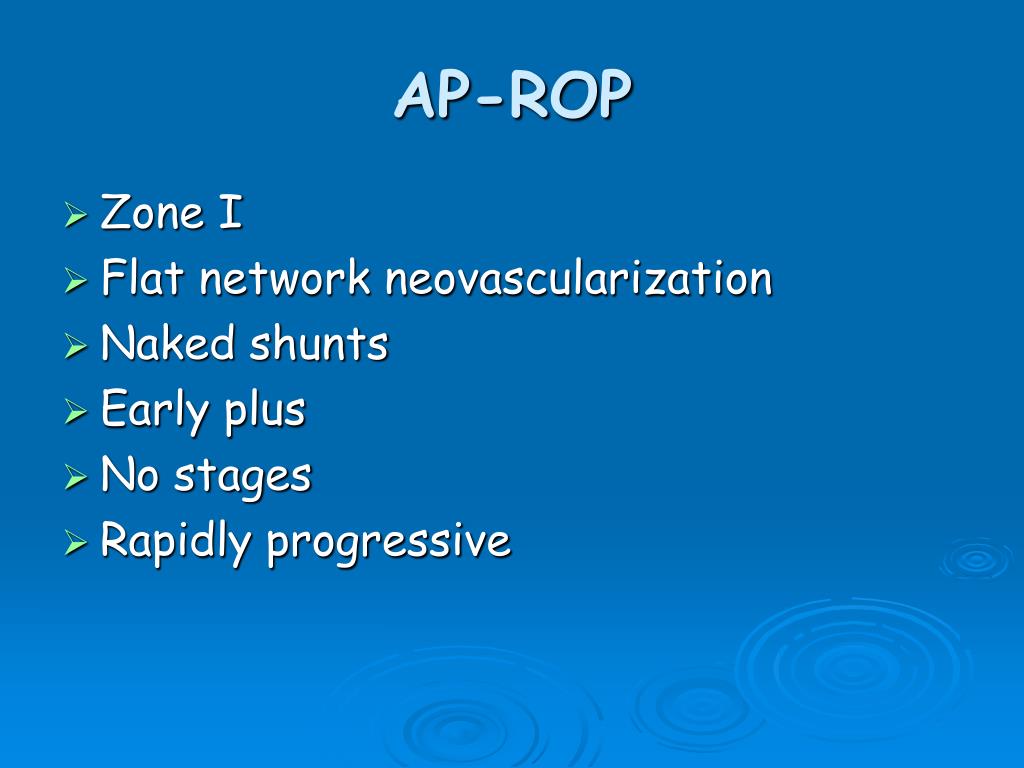 AP-ROP

➢ Zone I
➢ Flat network neovascularization
➢ Naked shunts
➢ Early plus
➢ No stages
➢ Rapidly progressive